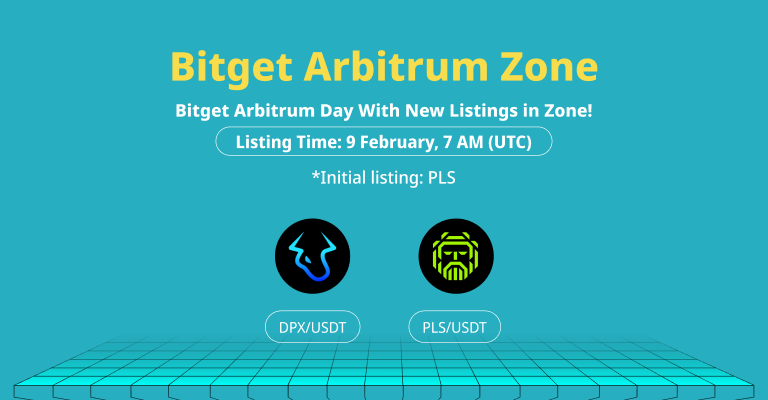 Bitget Arbitrum Zone

Bitget Arbitrum Day With New Listings in Zone!

Listing Time: 9 February, 7 AM (UTC)

*Initial listing: PLS

DPX/USDT

PLS/USDT